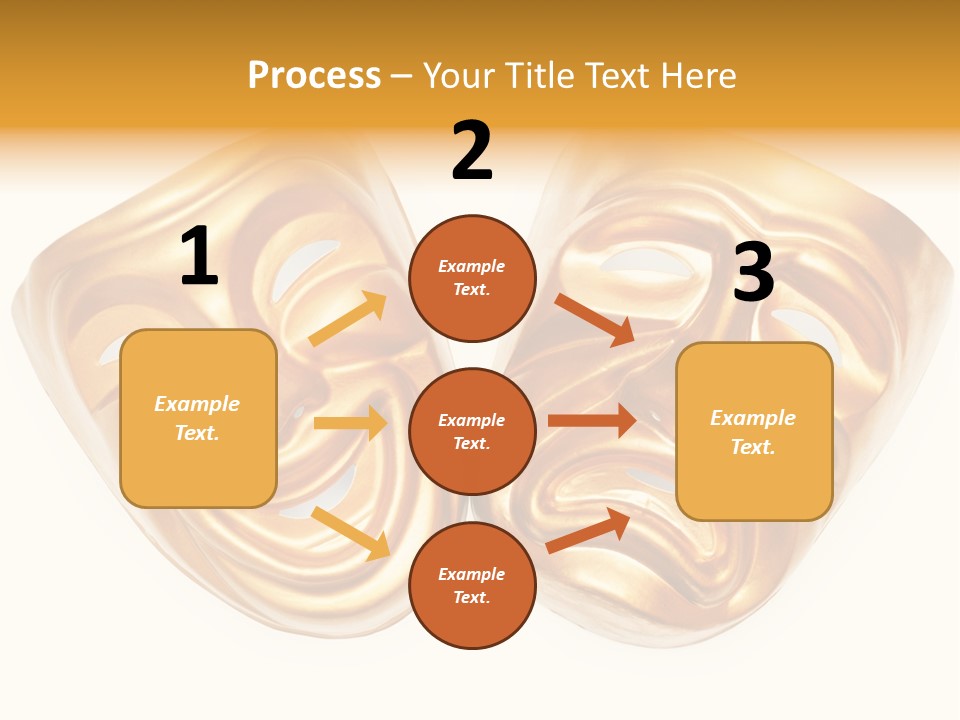 Process – Your Title Text Here

1

Example Text.

2

Example Text.

Example Text.

Example Text.

3

Example Text.